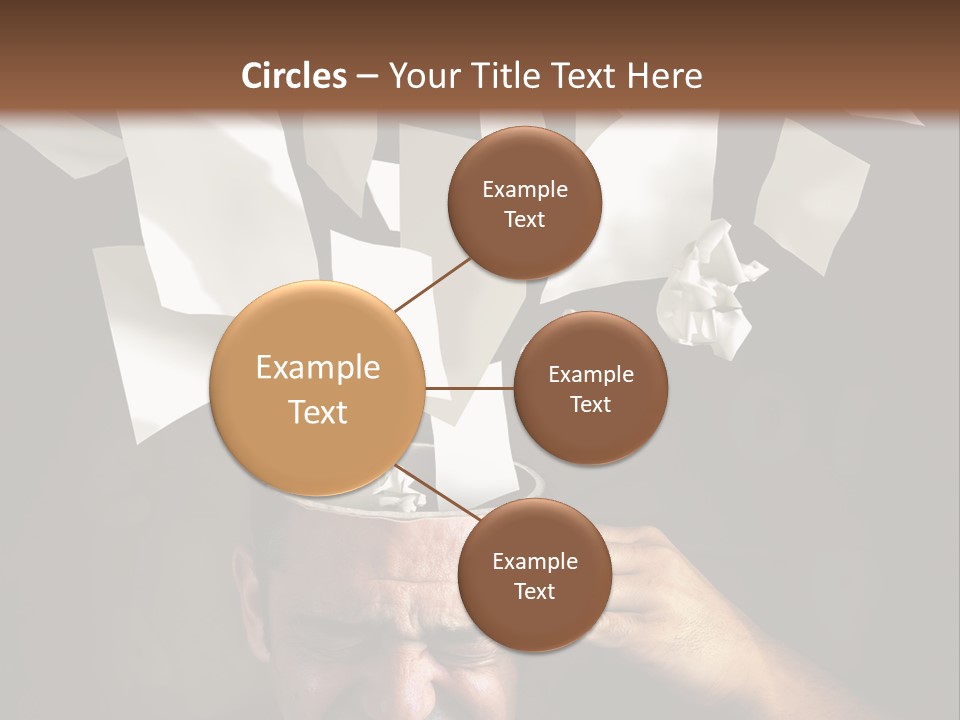 Circles – Your Title Text Here

Example Text

Example Text

Example Text

Example Text